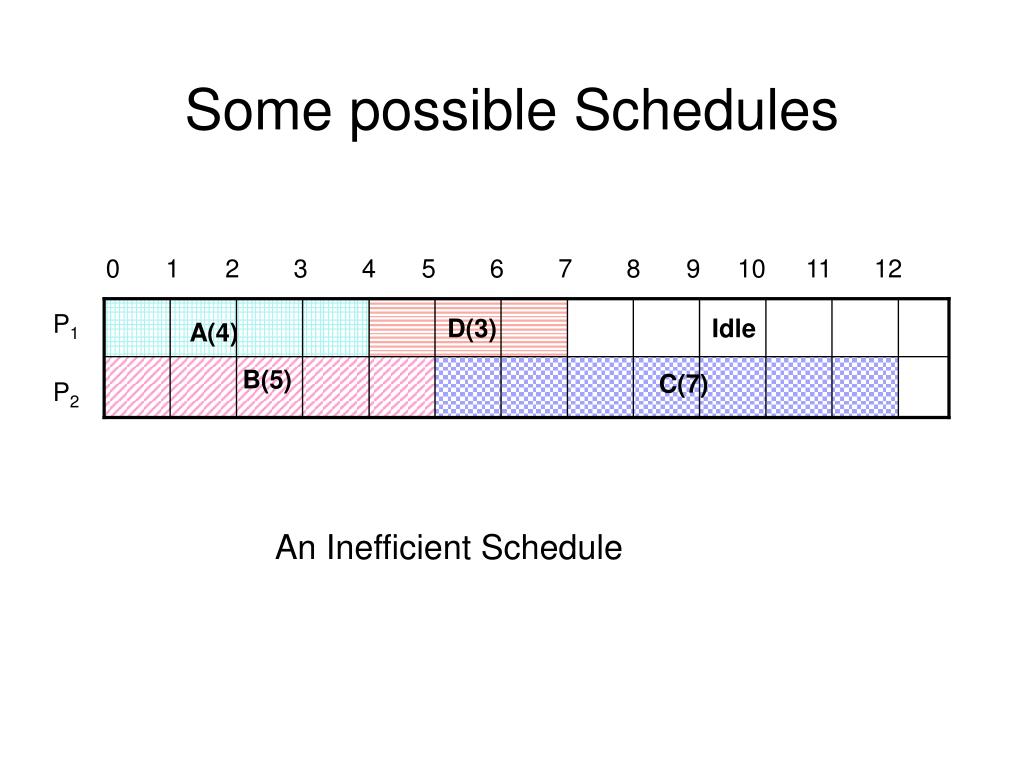 Some possible Schedules

0 1 2 3 4 5 6 7 8 9 10 11 12

$P_1$ A(4) D(3) Idle

$P_2$ B(5) C(7)

An Inefficient Schedule